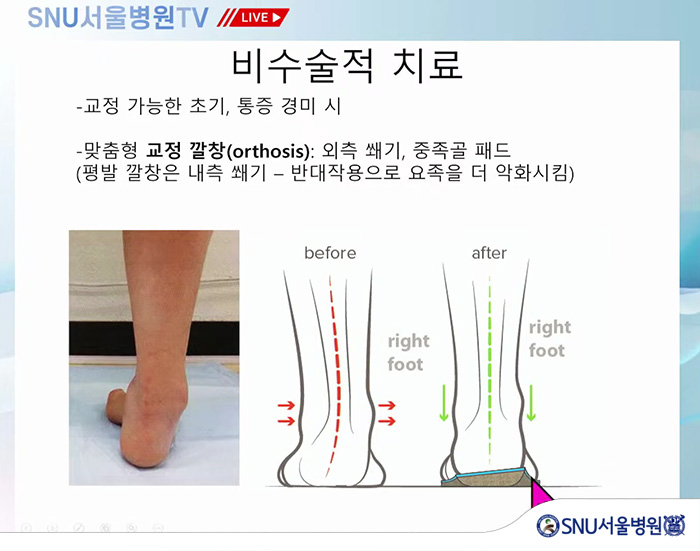 SNU서울병원TV LIVE

비수술적 치료

-교정 가능한 초기, 통증 경미 시

-맞춤형 교정 깔창(orthosis): 외측 쐐기, 중족골 패드
(평발 깔창은 내측 쐐기 – 반대작용으로 요족을 더 악화시킴)

before

right foot

after

right foot

SNU서울병원